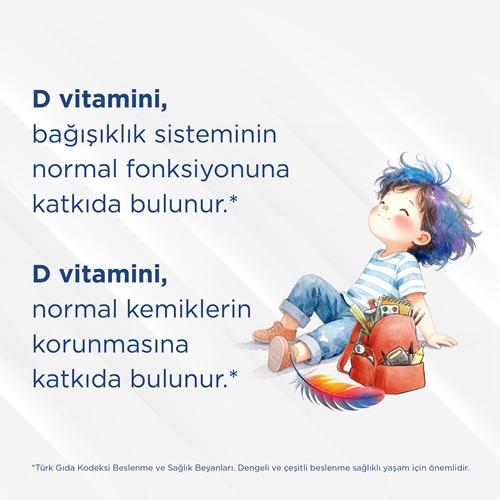 D vitamini,
bağışıklık sisteminin normal fonksiyonuna katkıda bulunur.*

D vitamini,
normal kemiklerin korunmasına katkıda bulunur.*

*Türk Gıda Kodeksi Beslenme ve Sağlık Beyanları. Dengeli ve çeşitli beslenme sağlıklı yaşam için önemlidir.